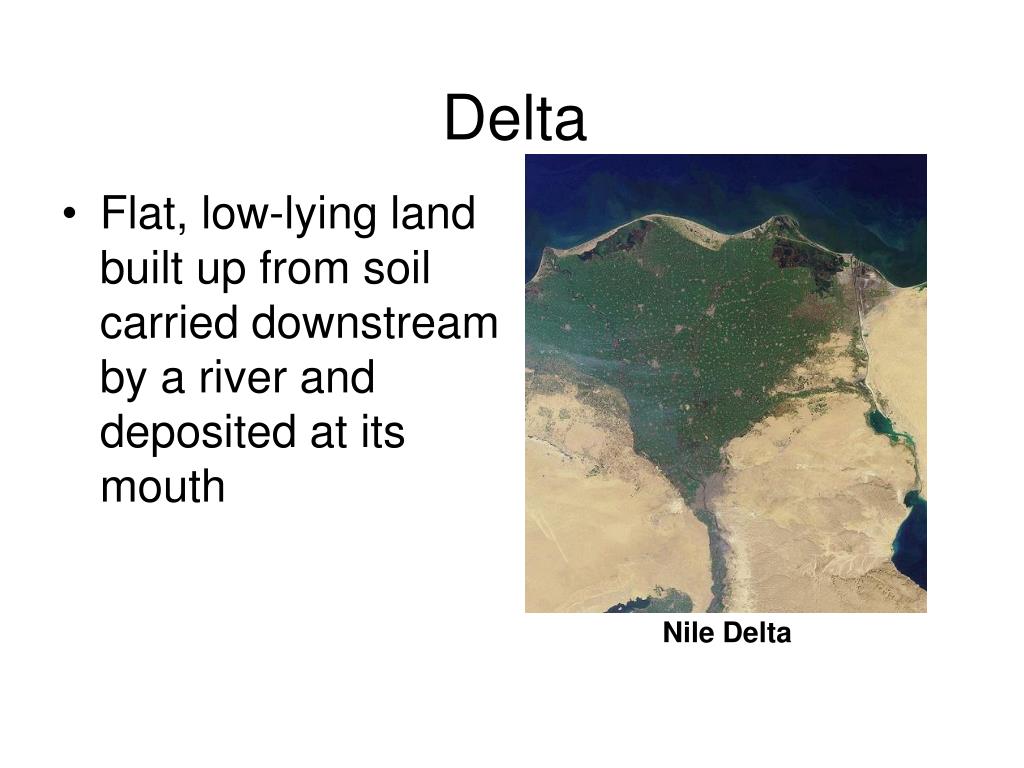 Delta

• Flat, low-lying land built up from soil carried downstream by a river and deposited at its mouth

Nile Delta